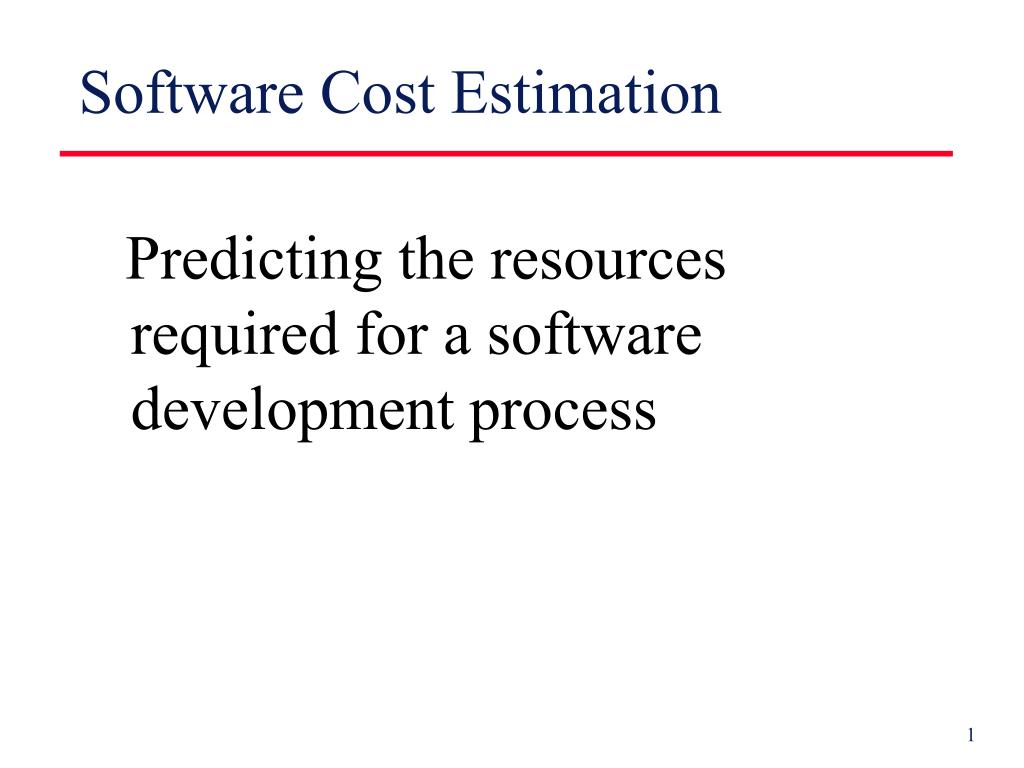 Software Cost Estimation

Predicting the resources required for a software development process

1